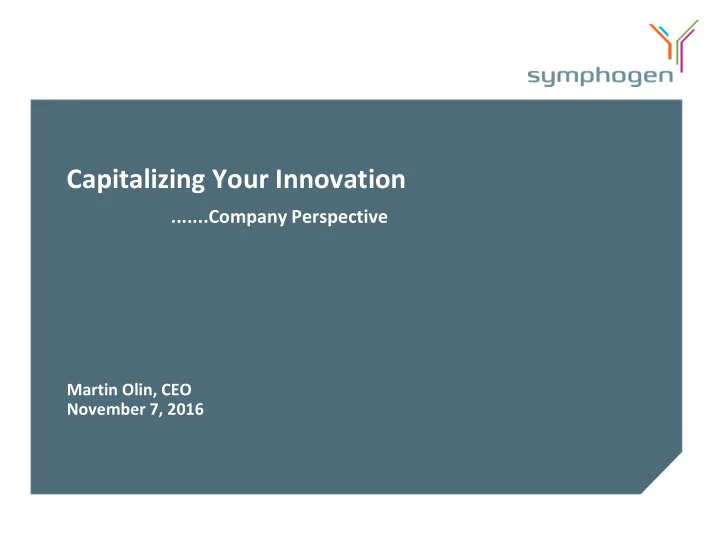 symphogen

Capitalizing Your Innovation

.......Company Perspective

Martin Olin, CEO
November 7, 2016